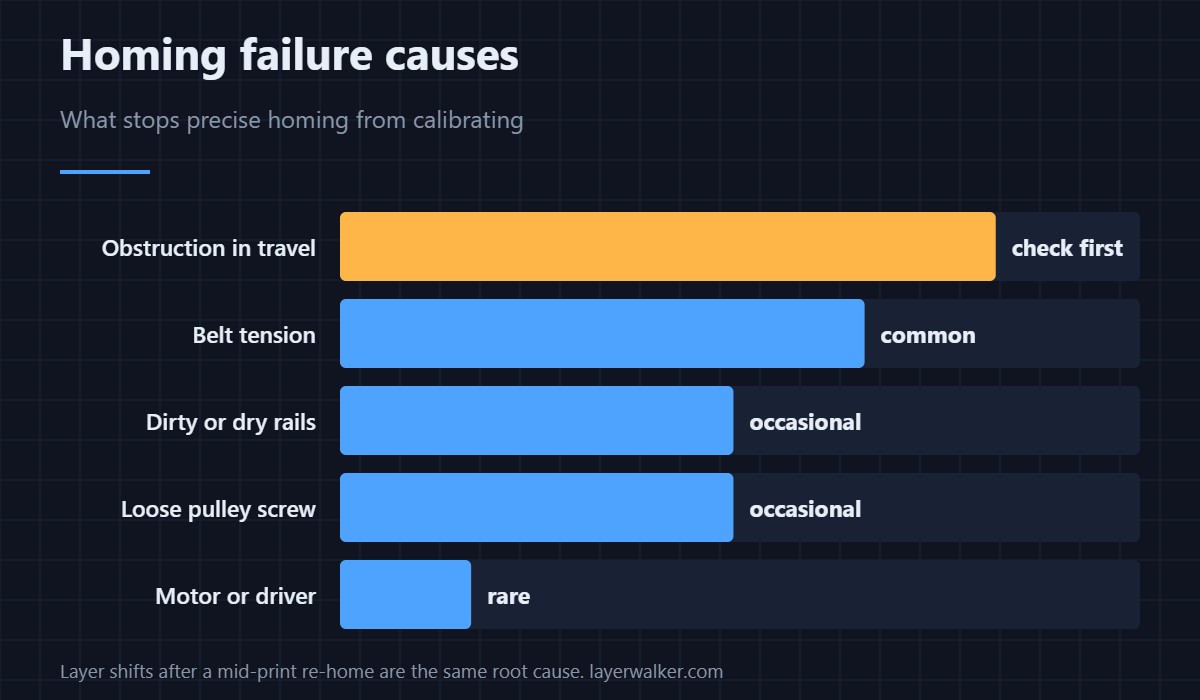 Homing failure causes

What stops precise homing from calibrating

Obstruction in travel check first

Belt tension common

Dirty or dry rails occasional

Loose pulley screw occasional

Motor or driver rare

Layer shifts after a mid-print re-home are the same root cause. layerwalker.com